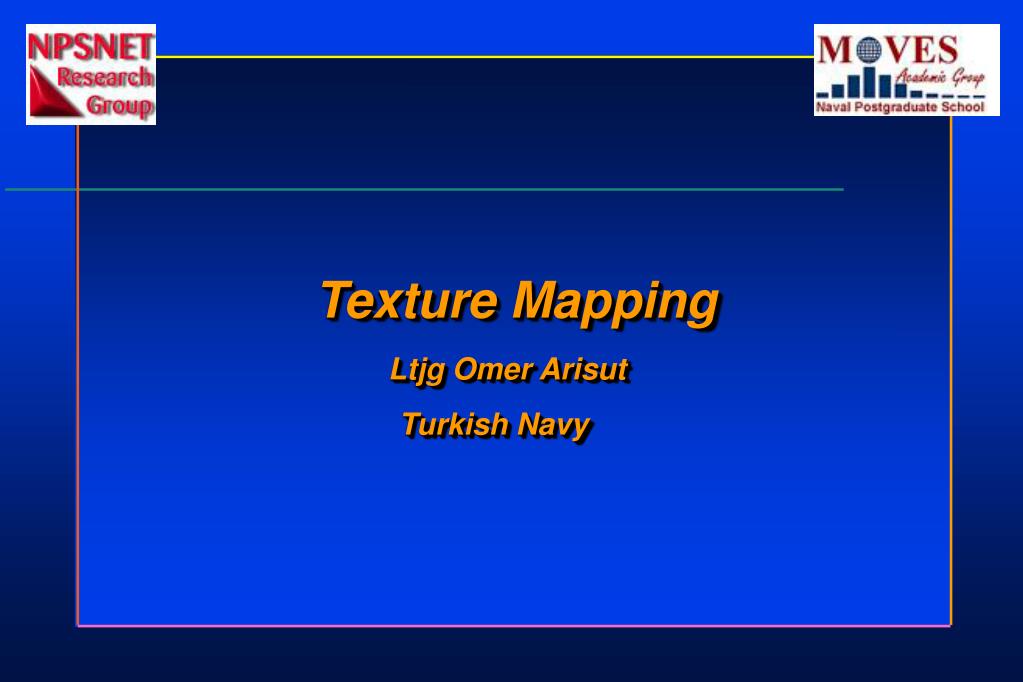 NPSNET Research Group

MOVES Academic Group Naval Postgraduate School

Texture Mapping

Ltjg Omer Arisut

Turkish Navy